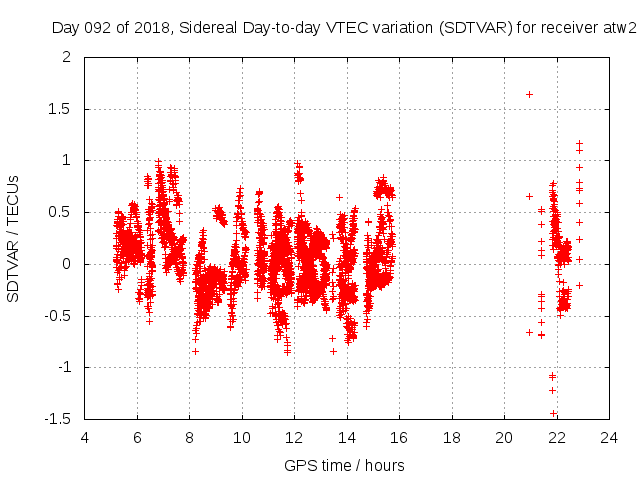 Day 092 of 2018, Sidereal Day-to-day VTEC variation (SDTVAR) for receiver atw2

SDTVAR / TECUs

2
1.5
1
0.5
0
-0.5
-1
-1.5

4 6 8 10 12 14 16 18 20 22 24

GPS time / hours